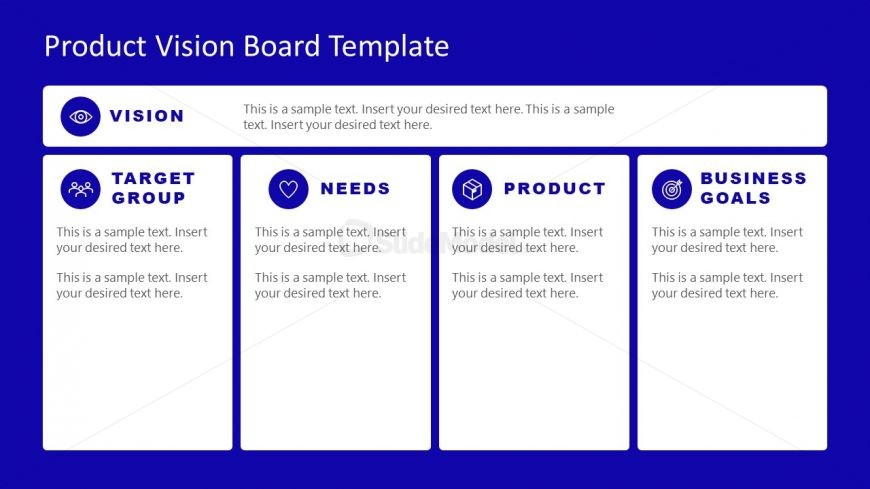 Product Vision Board Template

VISION

This is a sample text. Insert your desired text here. This is a sample text. Insert your desired text here.

TARGET GROUP

This is a sample text. Insert your desired text here.

This is a sample text. Insert your desired text here.

NEEDS

This is a sample text. Insert your desired text here.

This is a sample text. Insert your desired text here.

PRODUCT

This is a sample text. Insert your desired text here.

This is a sample text. Insert your desired text here.

BUSINESS GOALS

This is a sample text. Insert your desired text here.

This is a sample text. Insert your desired text here.

SlideModel